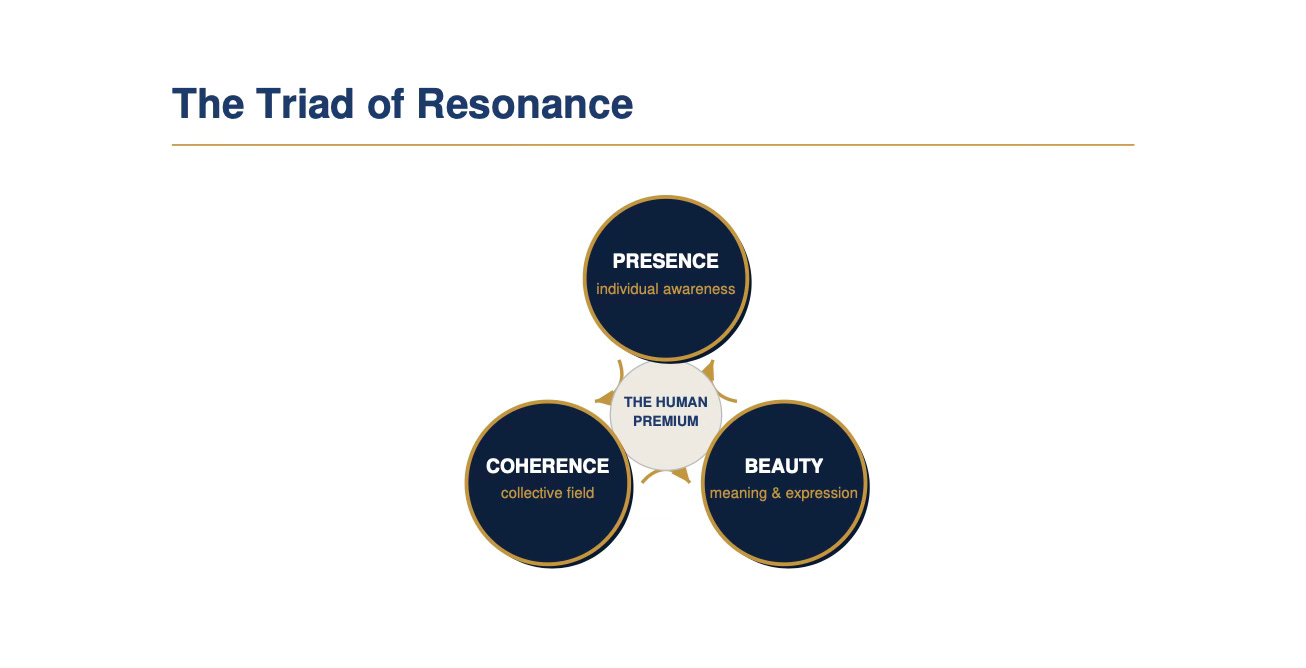 The Triad of Resonance

PRESENCE
individual awareness

THE HUMAN
PREMIUM

COHERENCE
collective field

BEAUTY
meaning & expression